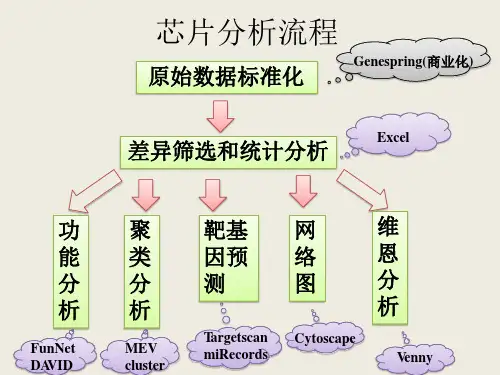 芯片分析流程

原始数据标准化

Genespring(商业化)

差异筛选和统计分析

Excel

功能分析

聚类分析

靶基因预测

网络图

维恩分析

FunNet DAVID

MEV cluster

Targetscan miRecords

Cytoscape

Venny